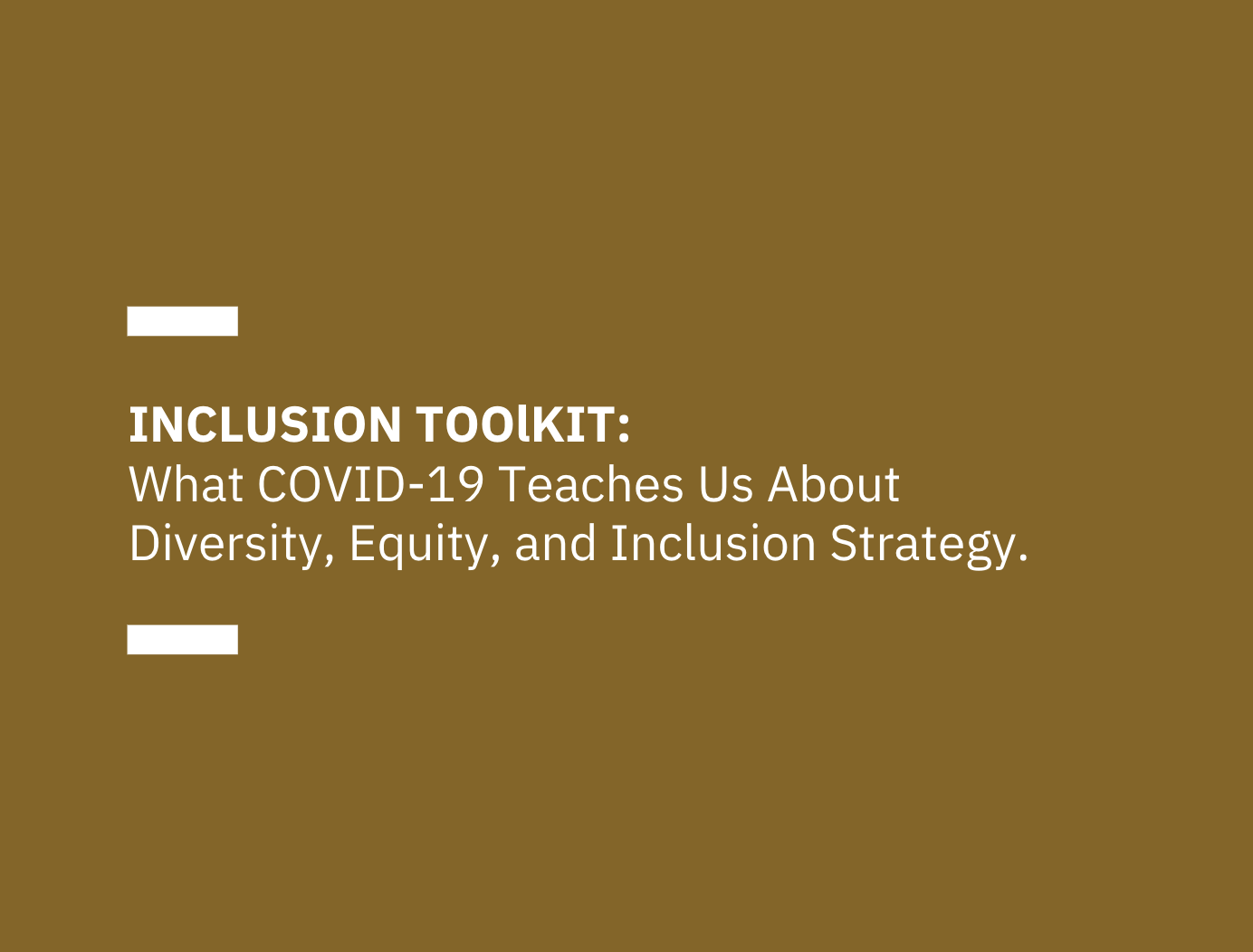 INCLUSION TOOlKIT:
What COVID-19 Teaches Us About Diversity, Equity, and Inclusion Strategy.